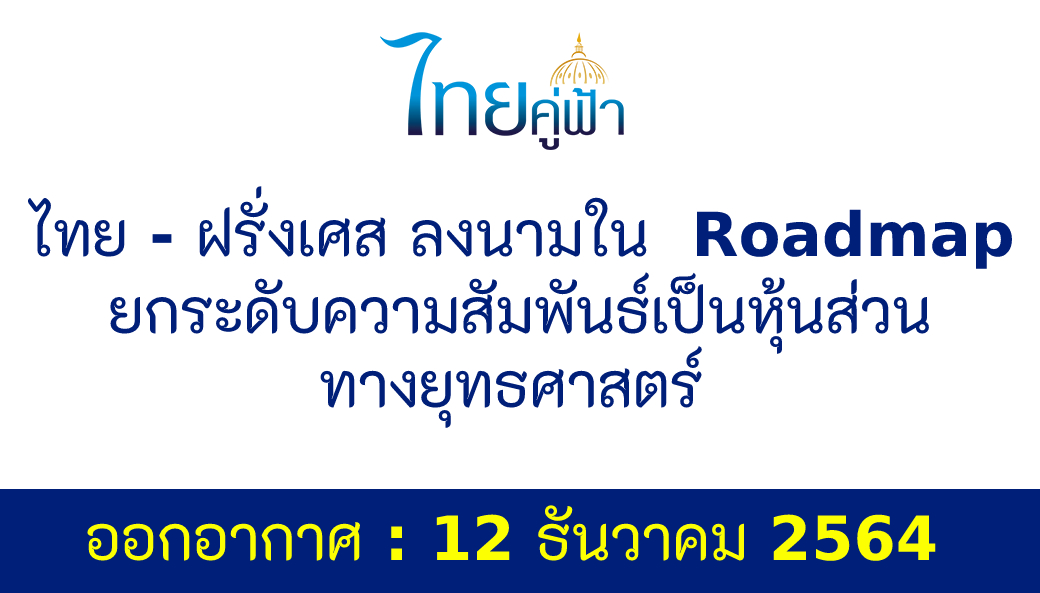 ไทยคู่ฟ้า

ไทย - ฝรั่งเศส ลงนามใน Roadmap ยกระดับความสัมพันธ์เป็นหุ้นส่วนทางยุทธศาสตร์

ออกอากาศ : 12 ธันวาคม 2564